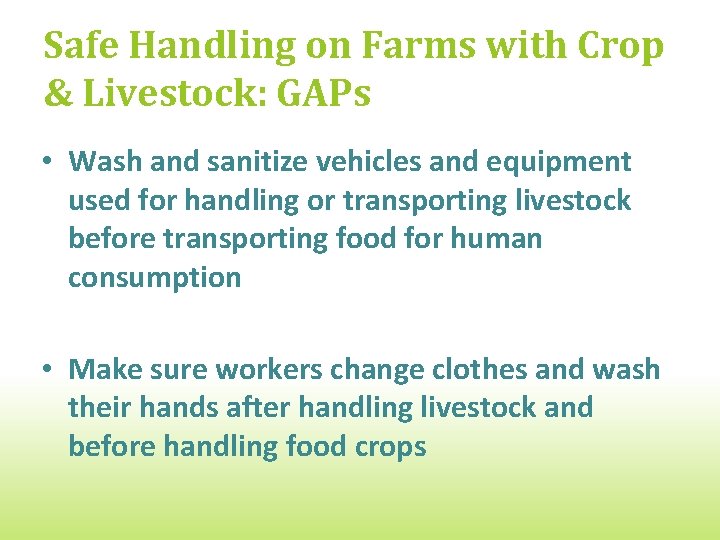 Safe Handling on Farms with Crop & Livestock: GAPs

• Wash and sanitize vehicles and equipment used for handling or transporting livestock before transporting food for human consumption

• Make sure workers change clothes and wash their hands after handling livestock and before handling food crops